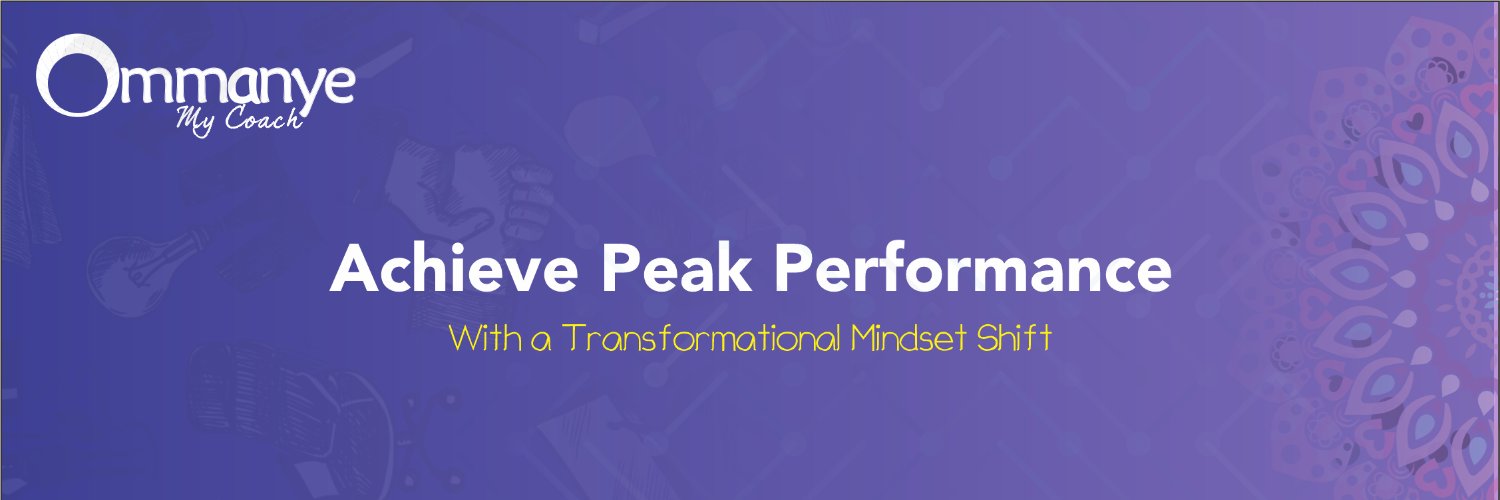 Ommanye
My Coach

Achieve Peak Performance

With a Transformational Mindset Shift